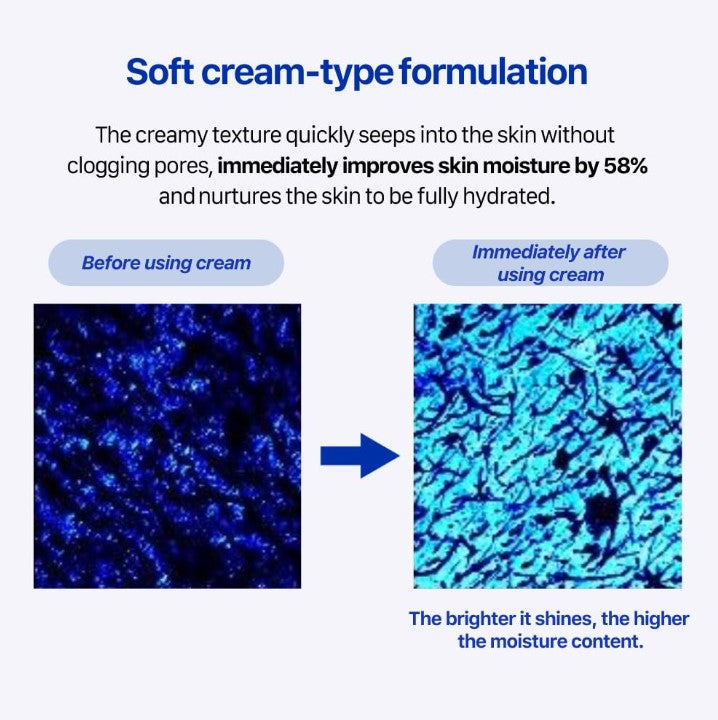 Soft cream-type formulation

The creamy texture quickly seeps into the skin without clogging pores, immediately improves skin moisture by 58% and nurtures the skin to be fully hydrated.

Before using cream

Immediately after using cream

The brighter it shines, the higher the moisture content.